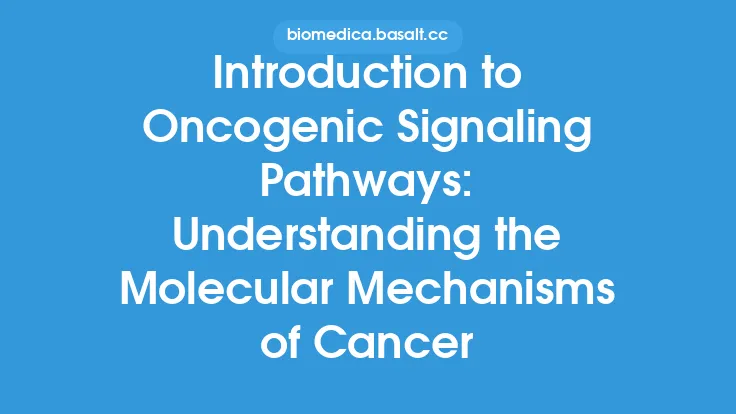 biomedica.basalt.cc

Introduction to Oncogenic Signaling Pathways: Understanding the Molecular Mechanisms of Cancer